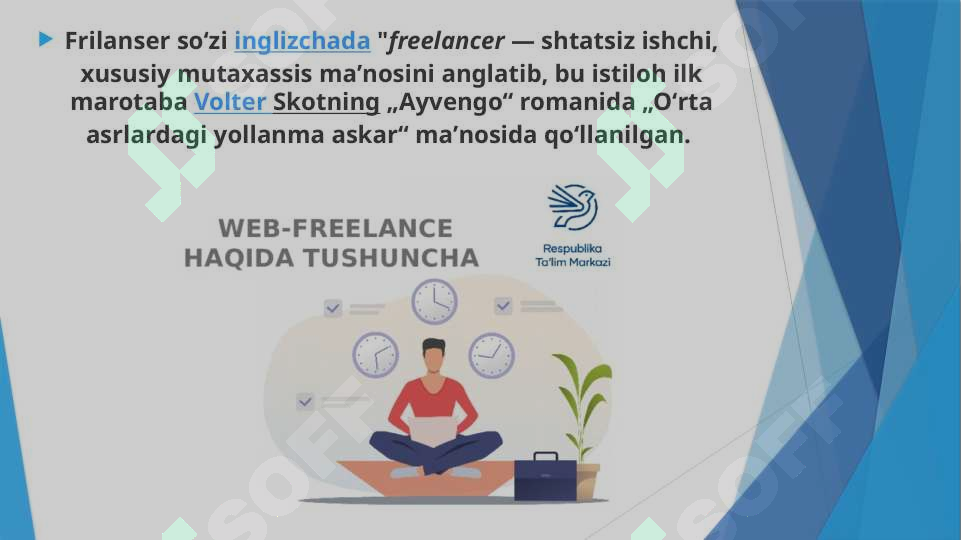 Frilanser so‘zi inglizchada "freelancer — shtatsiz ishchi, xususiy mutaxassis ma’nosini anglatib, bu istiloh ilk marotaba Volter Skotning „Ayvengo“ romanida „O‘rta asrlardagi yollanma askar“ ma’nosida qo‘llanilgan.

WEB-FREELANCE HAQIDA TUSHUNCHA

Respublika Ta'lim Markazi

SOFT

SOFT